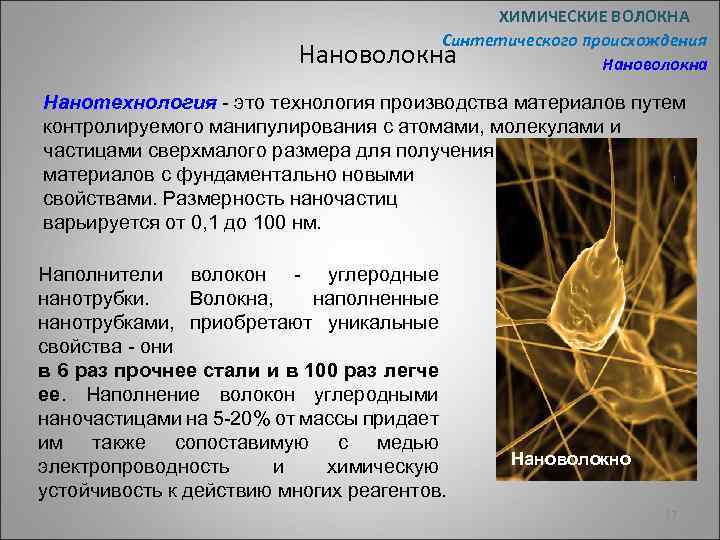 ХИМИЧЕСКИЕ ВОЛОКНА
Синтетического происхождения
Нановолокна

Нановолокна

Нанотехнология - это технология производства материалов путем контролируемого манипулирования с атомами, молекулами и частицами сверхмалого размера для получения материалов с фундаментально новыми свойствами. Размерность наночастиц варьируется от 0,1 до 100 нм.

Наполнители волокон - углеродные нанотрубки. Волокна, наполненные нанотрубками, приобретают уникальные свойства - они
в 6 раз прочнее стали и в 100 раз легче ее. Наполнение волокон углеродными наночастицами на 5-20% от массы придает им также сопоставимую с медью электропроводность и химическую устойчивость к действию многих реагентов.

Нановолокно

17